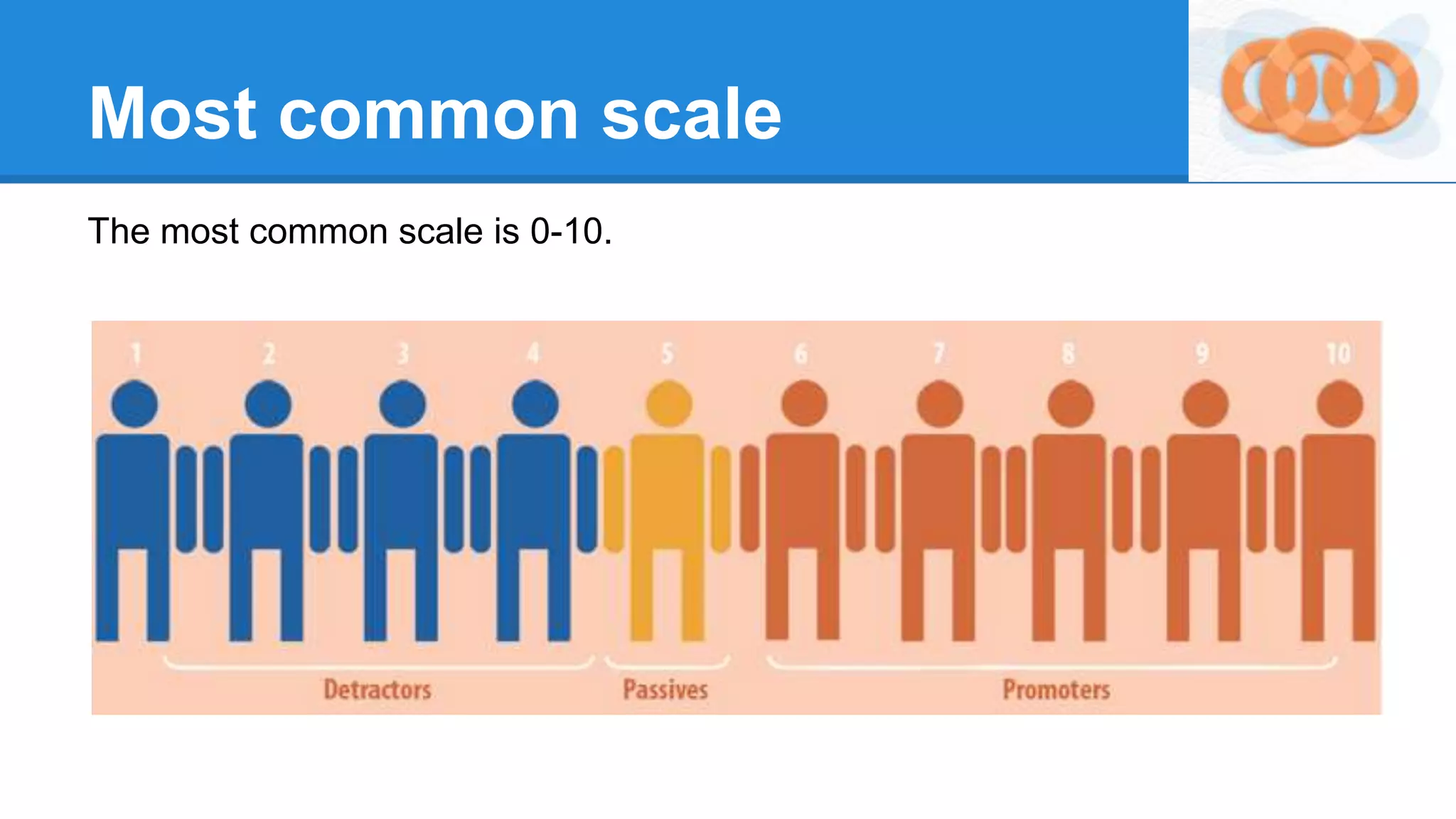 Most common scale

The most common scale is 0-10.

1 2 3 4 5 6 7 8 9 10

Detractors Passives Promoters